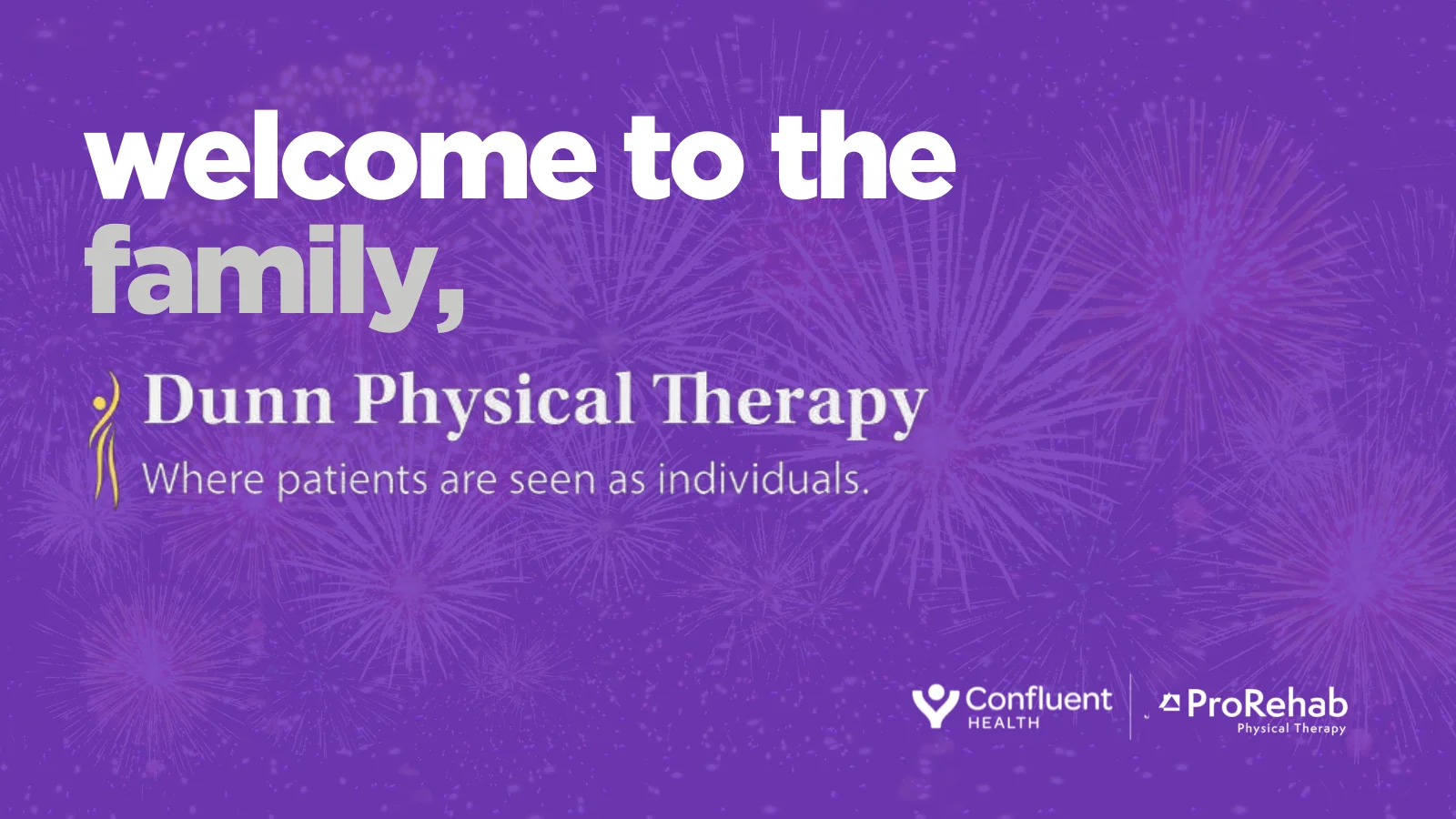 welcome to the family,

Dunn Physical Therapy
Where patients are seen as individuals.

Confluent HEALTH

ProRehab Physical Therapy